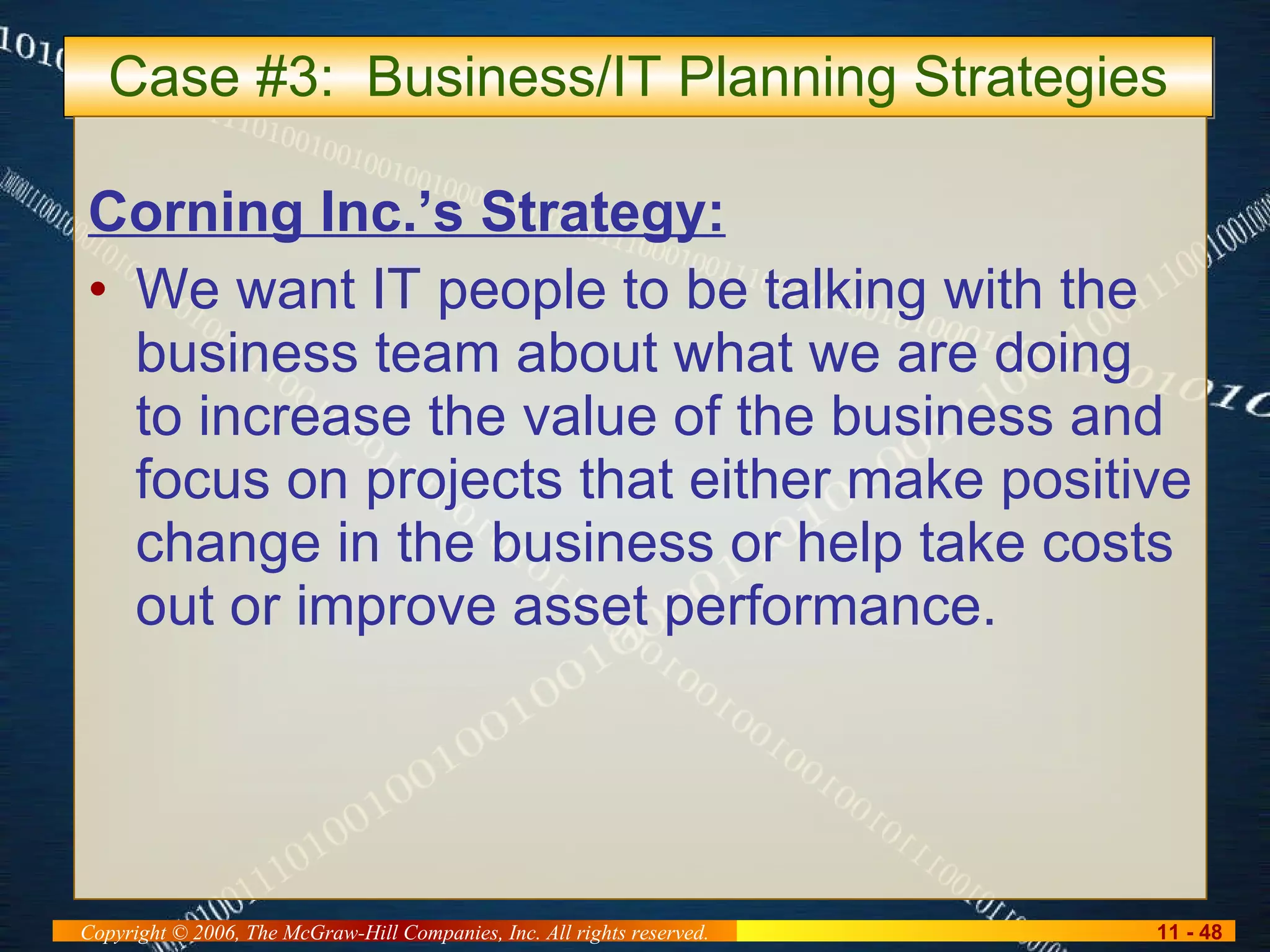 Case #3: Business/IT Planning Strategies

Corning Inc.'s Strategy:

• We want IT people to be talking with the business team about what we are doing to increase the value of the business and focus on projects that either make positive change in the business or help take costs out or improve asset performance.

Copyright © 2006, The McGraw-Hill Companies, Inc. All rights reserved.

11 - 48